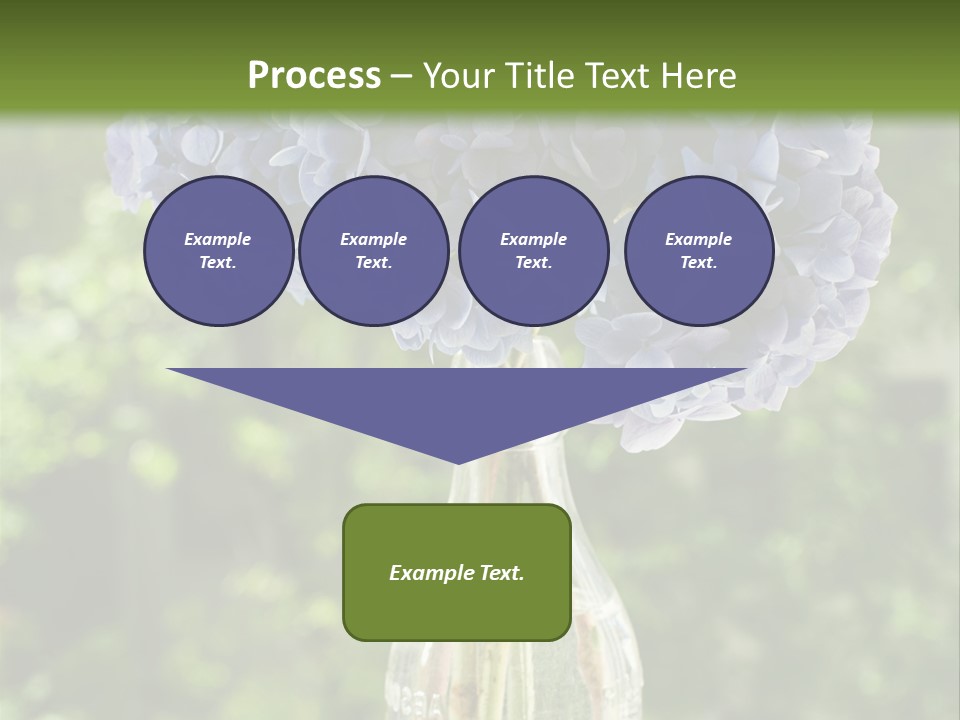 Process – Your Title Text Here

Example Text.

Example Text.

Example Text.

Example Text.

Example Text.